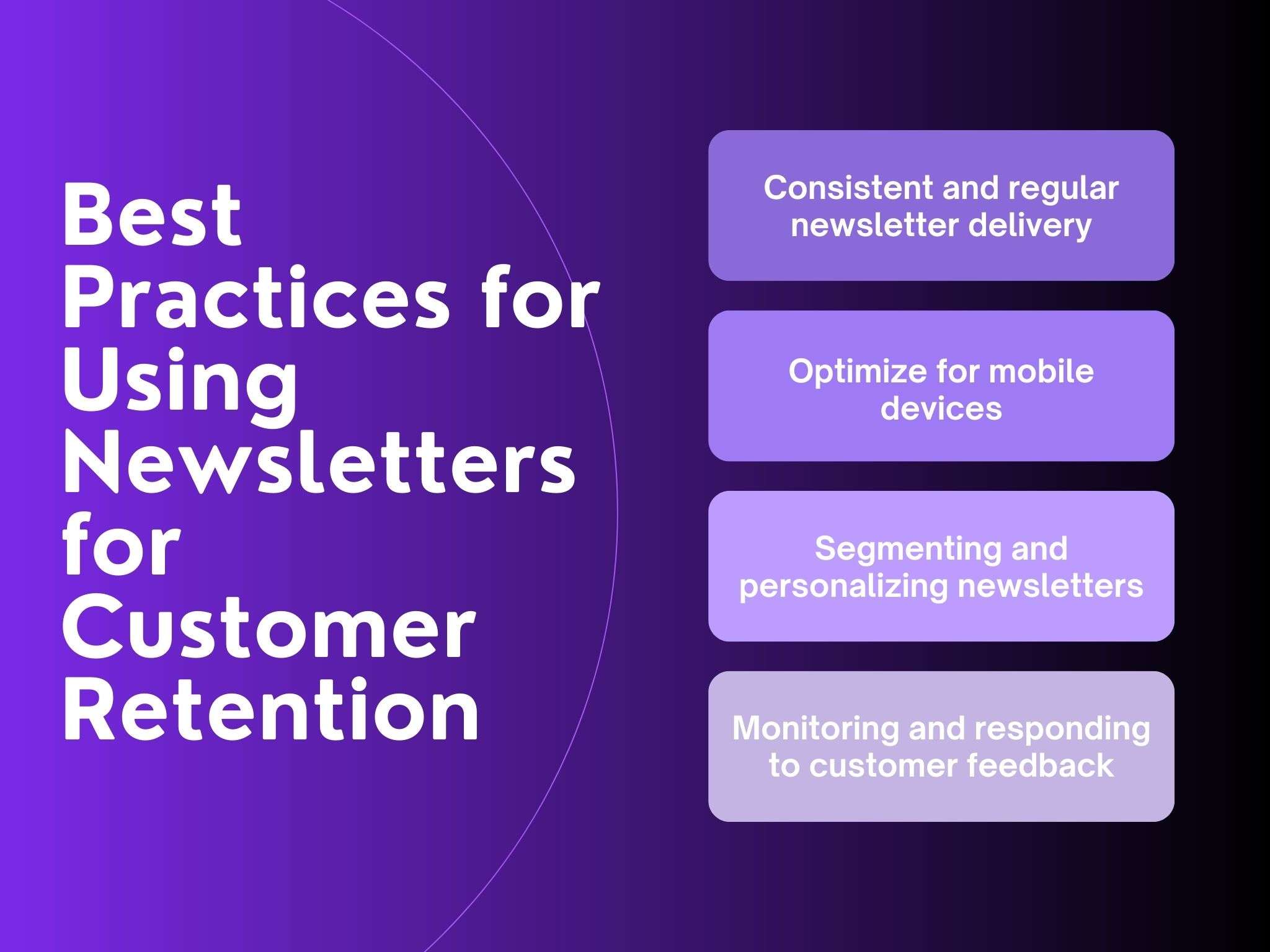 Best Practices for Using Newsletters for Customer Retention

Consistent and regular newsletter delivery

Optimize for mobile devices

Segmenting and personalizing newsletters

Monitoring and responding to customer feedback